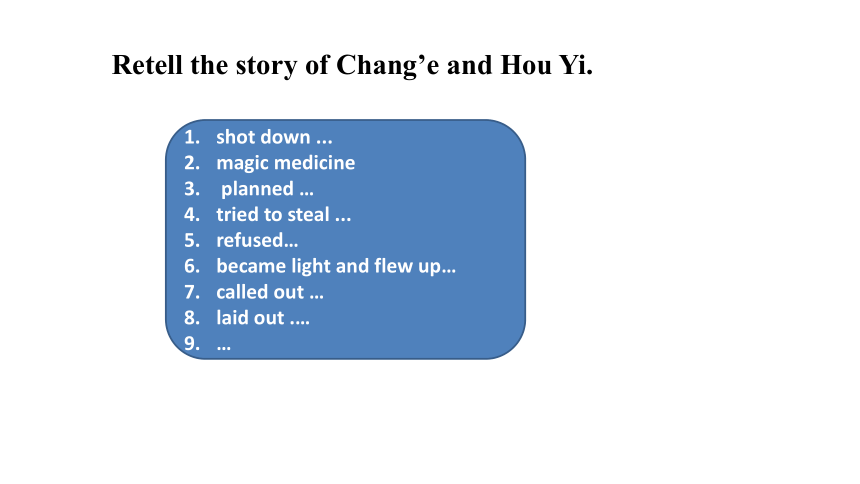 Retell the story of Chang’e and Hou Yi.

1. shot down ...
2. magic medicine
3. planned …
4. tried to steal ...
5. refused…
6. became light and flew up…
7. called out …
8. laid out ….
9. …